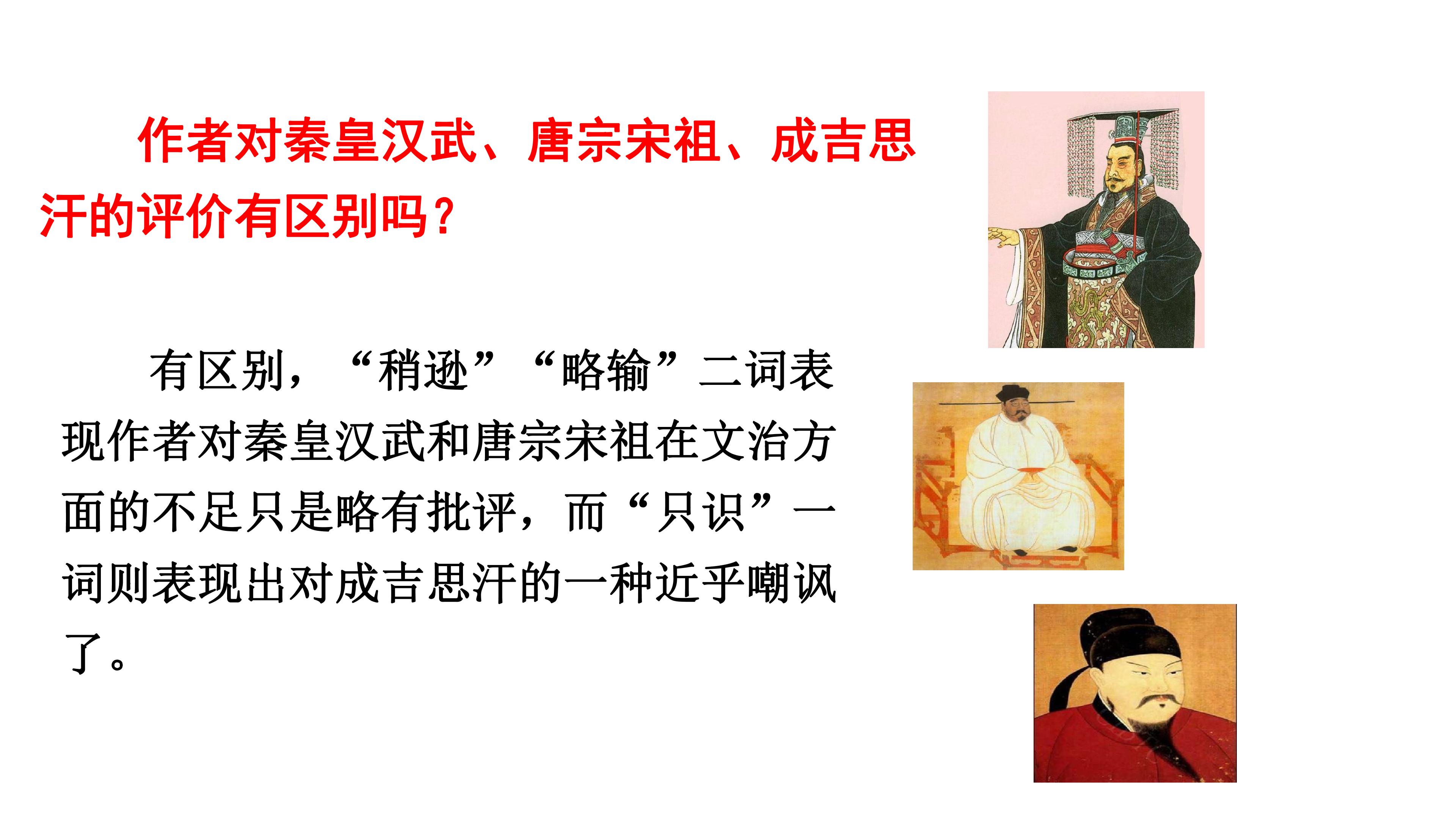 作者对秦皇汉武、唐宗宋祖、成吉思汗的评价有区别吗？

有区别，“稍逊”“略输”二词表现作者对秦皇汉武和唐宗宋祖在文治方面的不足只是略有批评，而“只识”一词则表现出对成吉思汗的一种近乎嘲讽了。